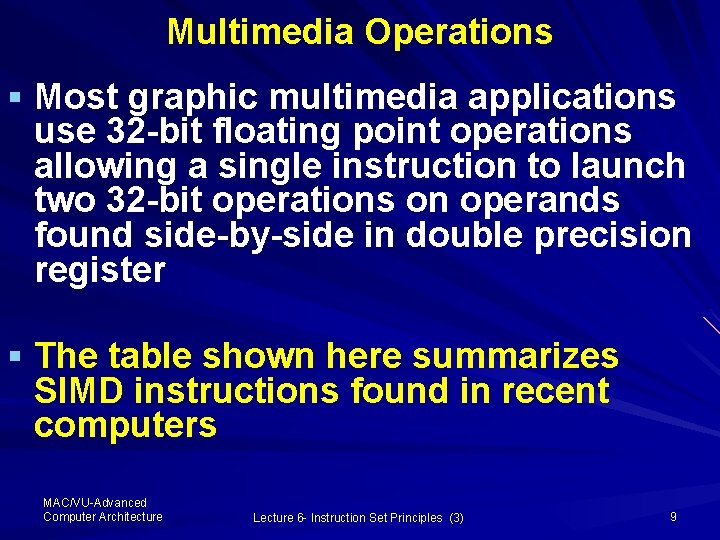 Multimedia Operations

▪ Most graphic multimedia applications use 32-bit floating point operations allowing a single instruction to launch two 32-bit operations on operands found side-by-side in double precision register

▪ The table shown here summarizes SIMD instructions found in recent computers

MAC/VU-Advanced Computer Architecture

Lecture 6- Instruction Set Principles (3)

9